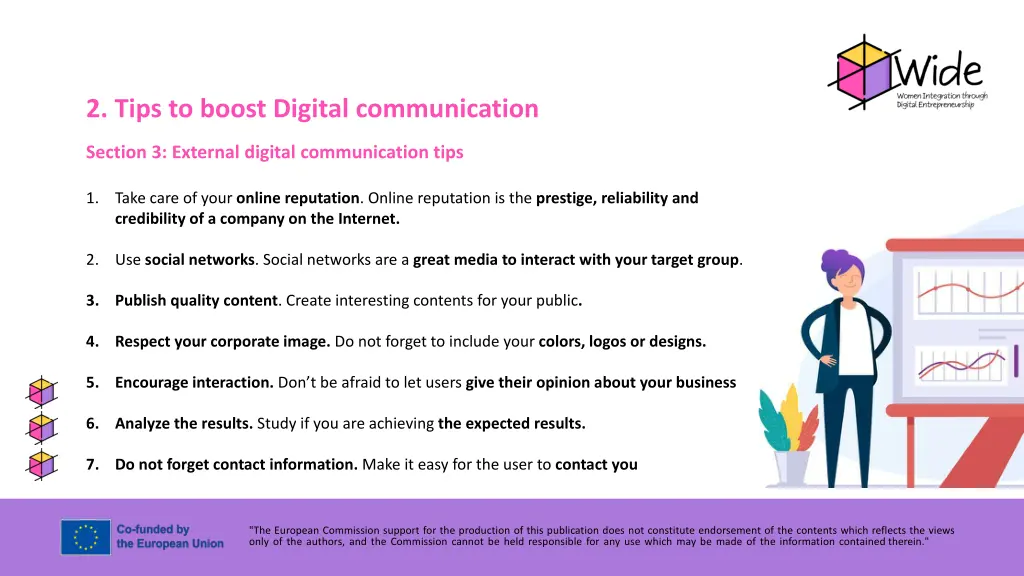 Wide
Women Integration through Digital Entrepreneurship

2. Tips to boost Digital communication

Section 3: External digital communication tips

1. Take care of your online reputation. Online reputation is the prestige, reliability and credibility of a company on the Internet.

2. Use social networks. Social networks are a great media to interact with your target group.

3. Publish quality content. Create interesting contents for your public.

4. Respect your corporate image. Do not forget to include your colors, logos or designs.

5. Encourage interaction. Don't be afraid to let users give their opinion about your business

6. Analyze the results. Study if you are achieving the expected results.

7. Do not forget contact information. Make it easy for the user to contact you

Co-funded by the European Union

"The European Commission support for the production of this publication does not constitute endorsement of the contents which reflects the views only of the authors, and the Commission cannot be held responsible for any use which may be made of the information contained therein."